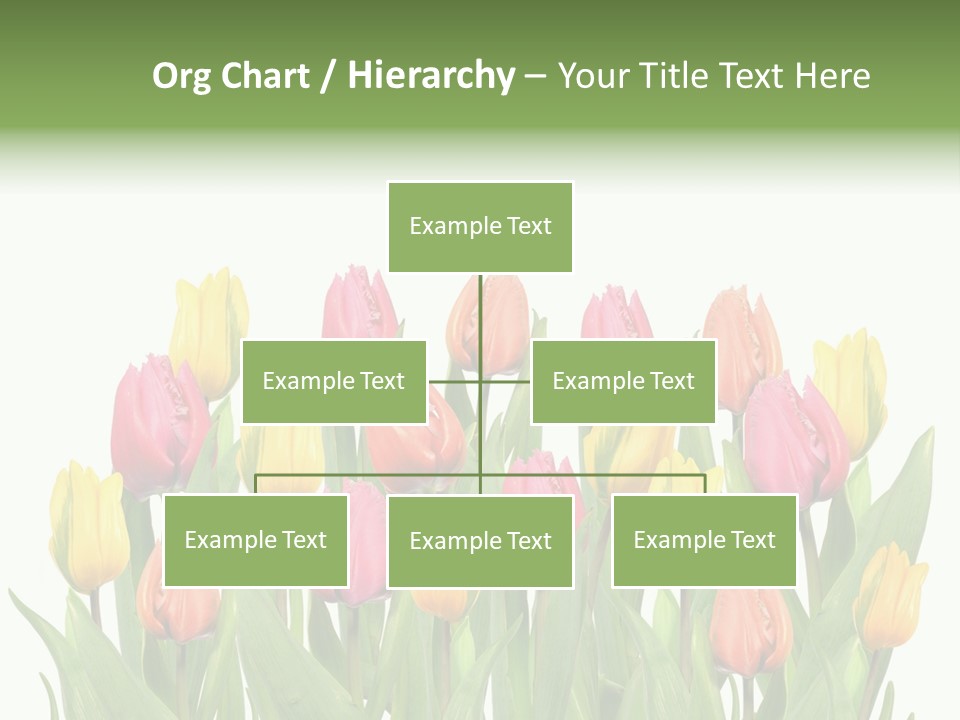 Org Chart / Hierarchy – Your Title Text Here

Example Text

Example Text

Example Text

Example Text

Example Text

Example Text